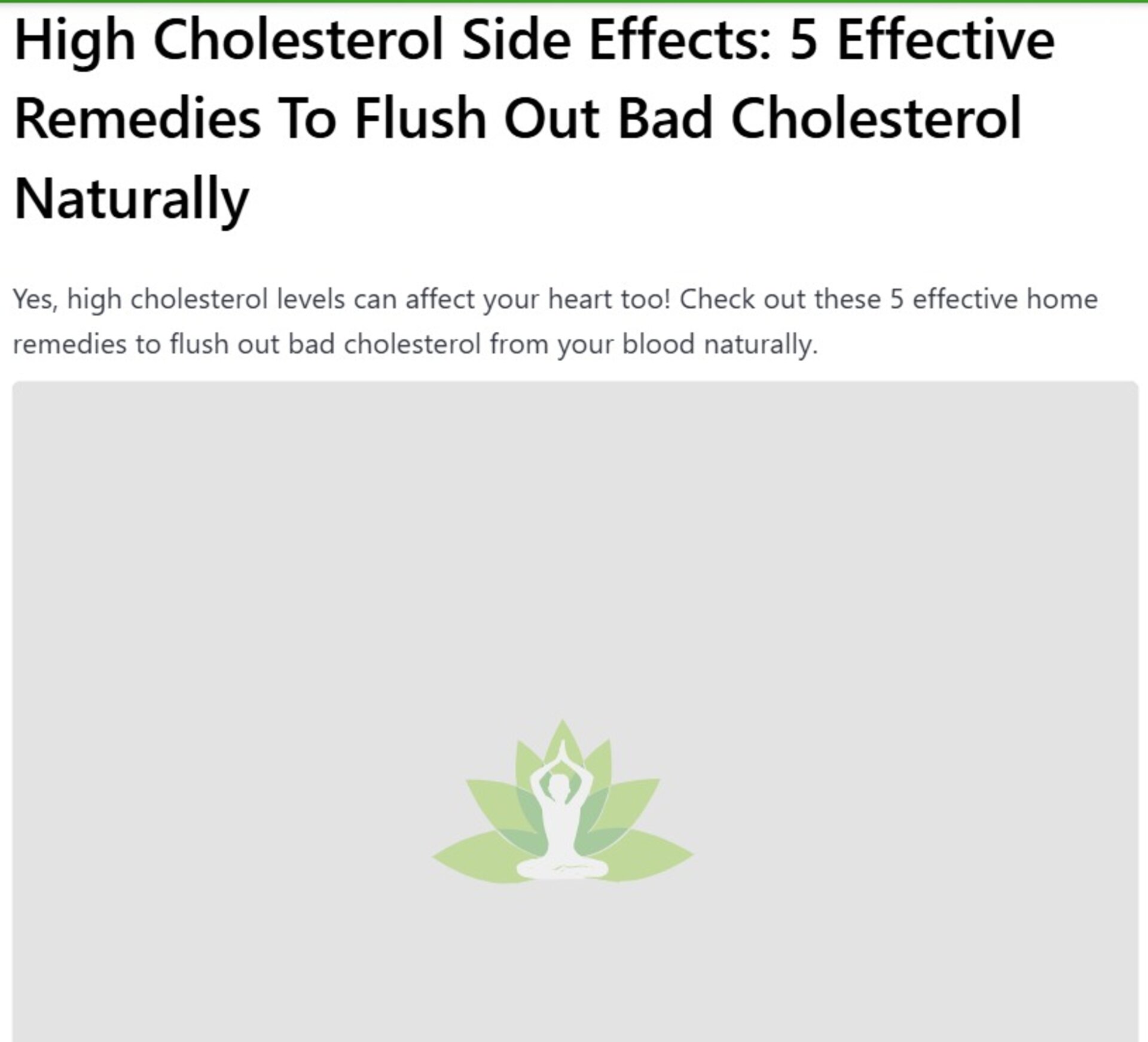 High Cholesterol Side Effects: 5 Effective Remedies To Flush Out Bad Cholesterol Naturally

Yes, high cholesterol levels can affect your heart too! Check out these 5 effective home remedies to flush out bad cholesterol from your blood naturally.